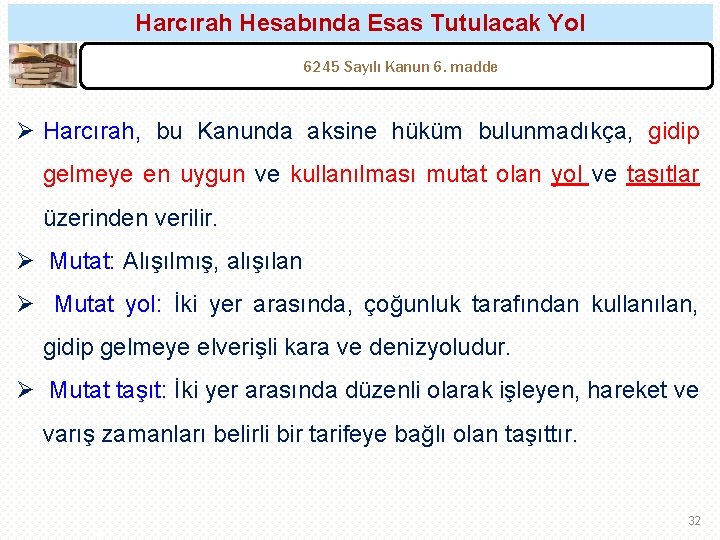 Harcırah Hesabında Esas Tutulacak Yol

6245 Sayılı Kanun 6. madde

➢ Harcırah, bu Kanunda aksine hüküm bulunmadıkça, gidip gelmeye en uygun ve kullanılması mutat olan yol ve taşıtlar üzerinden verilir.

➢ Mutat: Alışılmış, alışılan

➢ Mutat yol: İki yer arasında, çoğunluk tarafından kullanılan, gidip gelmeye elverişli kara ve denizyoludur.

➢ Mutat taşıt: İki yer arasında düzenli olarak işleyen, hareket ve varış zamanları belirli bir tarifeye bağlı olan taşıttır.

32